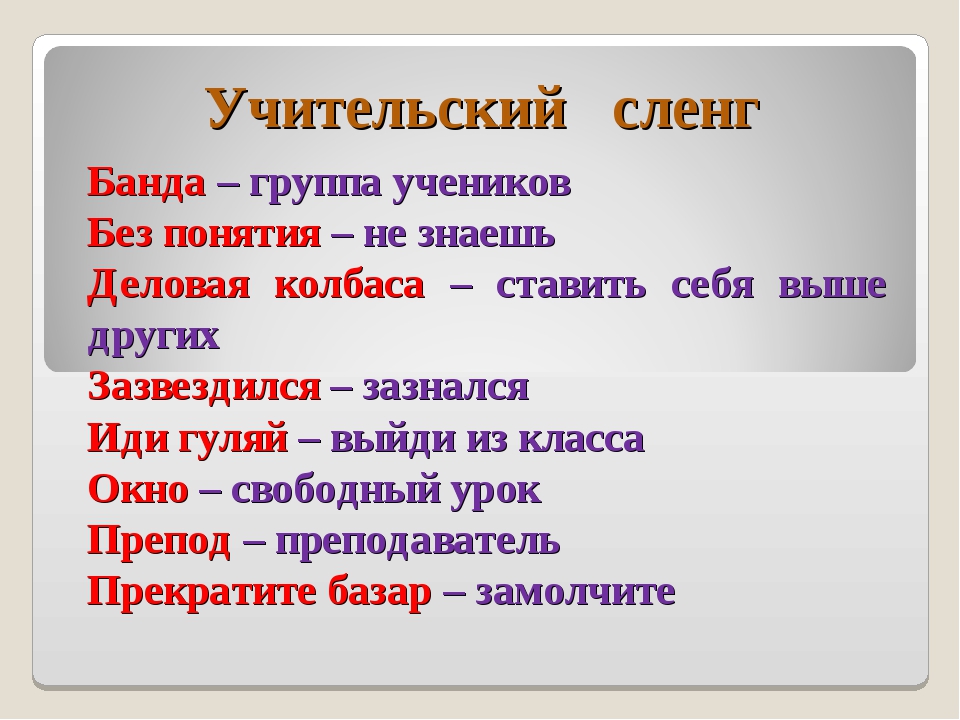 Учительский сленг

Банда – группа учеников
Без понятия – не знаешь
Деловая колбаса – ставить себя выше других
Зазвездился – зазнался
Иди гуляй – выйди из класса
Окно – свободный урок
Препод – преподаватель
Прекратите базар – замолчите